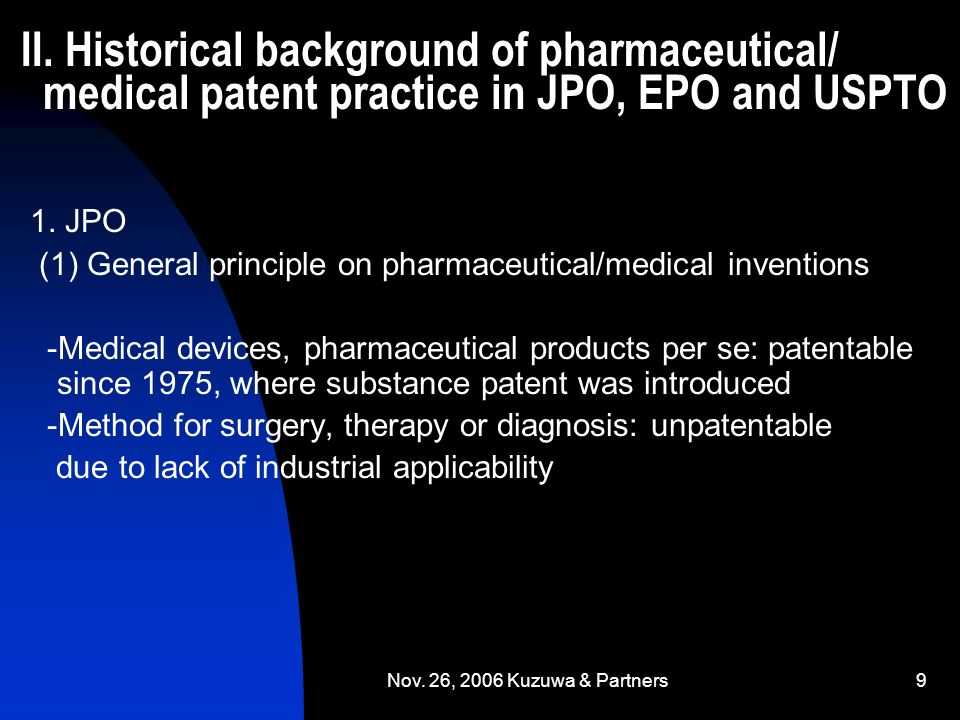 II. Historical background of pharmaceutical/ medical patent practice in JPO, EPO and USPTO

1. JPO
(1) General principle on pharmaceutical/medical inventions

-Medical devices, pharmaceutical products per se: patentable since 1975, where substance patent was introduced
-Method for surgery, therapy or diagnosis: unpatentable due to lack of industrial applicability

Nov. 26, 2006 Kuzuwa & Partners

9